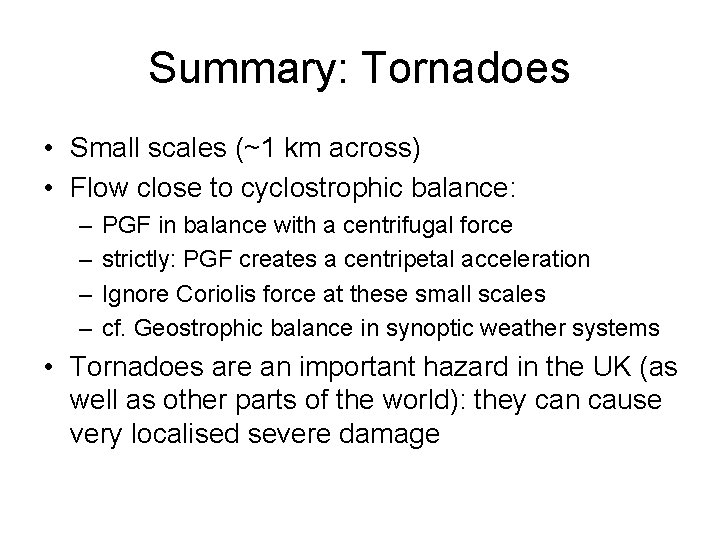 Summary: Tornadoes

• Small scales (~1 km across)
• Flow close to cyclostrophic balance:
  – PGF in balance with a centrifugal force
  – strictly: PGF creates a centripetal acceleration
  – Ignore Coriolis force at these small scales
  – cf. Geostrophic balance in synoptic weather systems
• Tornadoes are an important hazard in the UK (as well as other parts of the world): they can cause very localised severe damage